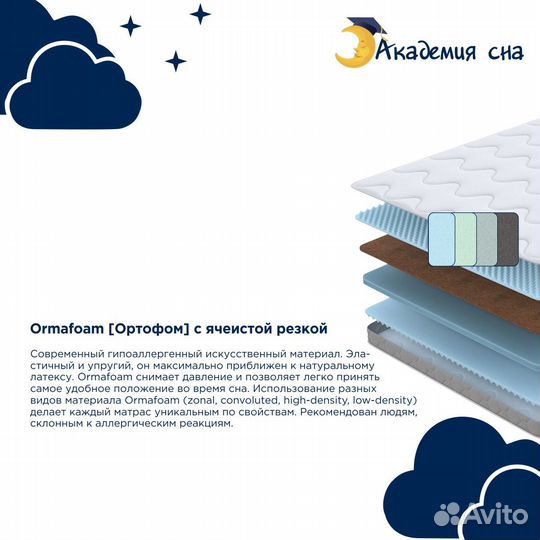 Академия сна

Ormafoam [Ортофом] с ячеистой резкой

Современный гипоаллергенный искусственный материал. Эластичный и упругий, он максимально приближен к натуральному латексу. Ormafoam снимает давление и позволяет легко принять самое удобное положение во время сна. Использование разных видов материала Ormafoam (zonal, convoluted, high-density, low-density) делает каждый матрас уникальным по свойствам. Рекомендован людям, склонным к аллергическим реакциям.

Avito